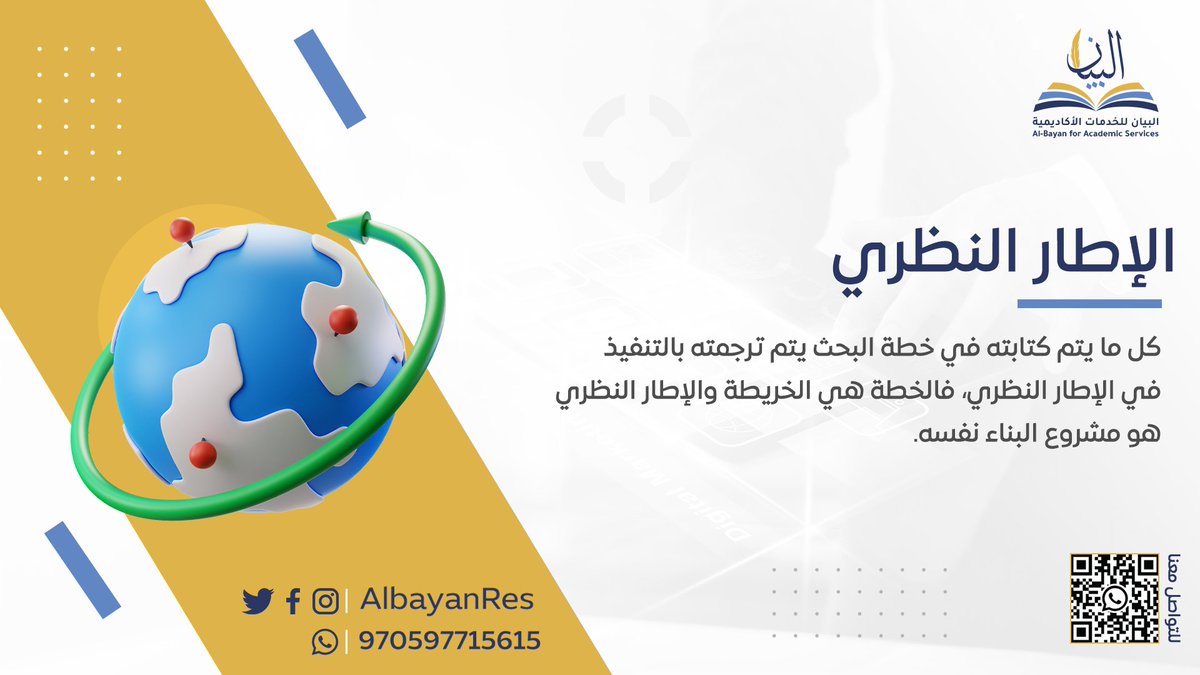 البيان

البيان للخدمات الأكاديمية
Al-Bayan for Academic Services

الإطار النظري

كل ما يتم كتابته في خطة البحث يتم ترجمته بالتنفيذ في الإطار النظري، فالخطة هي الخريطة والإطار النظري هو مشروع البناء نفسه.

AlbayanRes
970597715615

للتواصل معنا